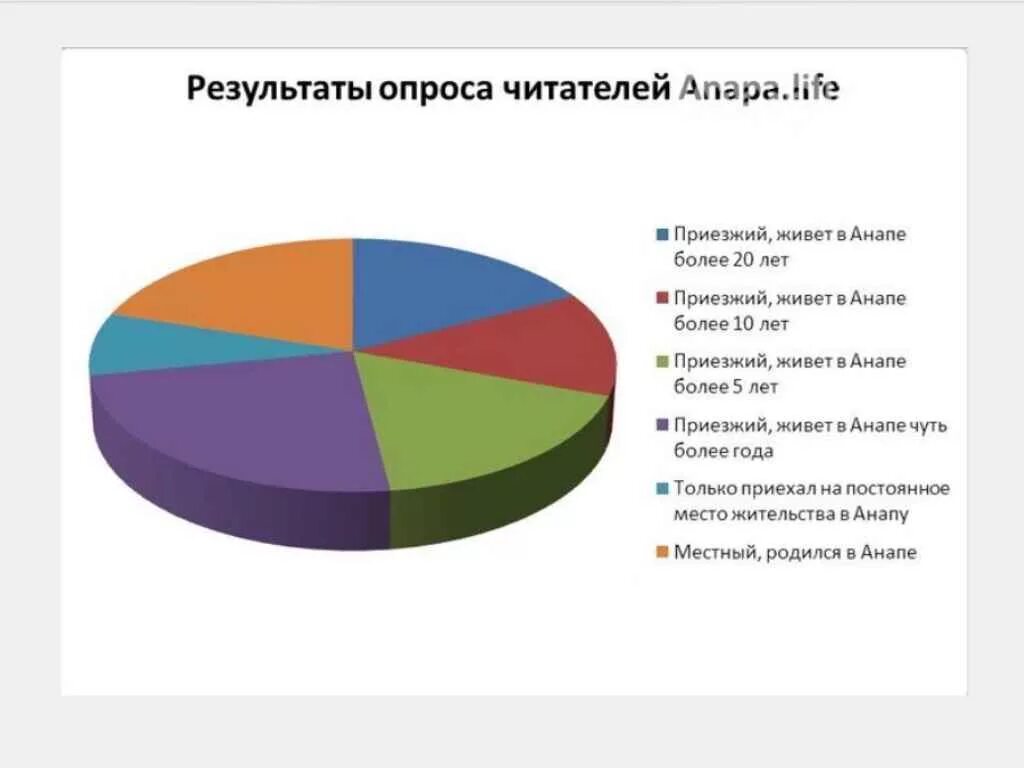 Результаты опроса читателей Anapa.life

Приезжий, живет в Анапе более 20 лет

Приезжий, живет в Анапе более 10 лет

Приезжий, живет в Анапе более 5 лет

Приезжий, живет в Анапе чуть более года

Только приехал на постоянное место жительства в Анапу

Местный, родился в Анапе